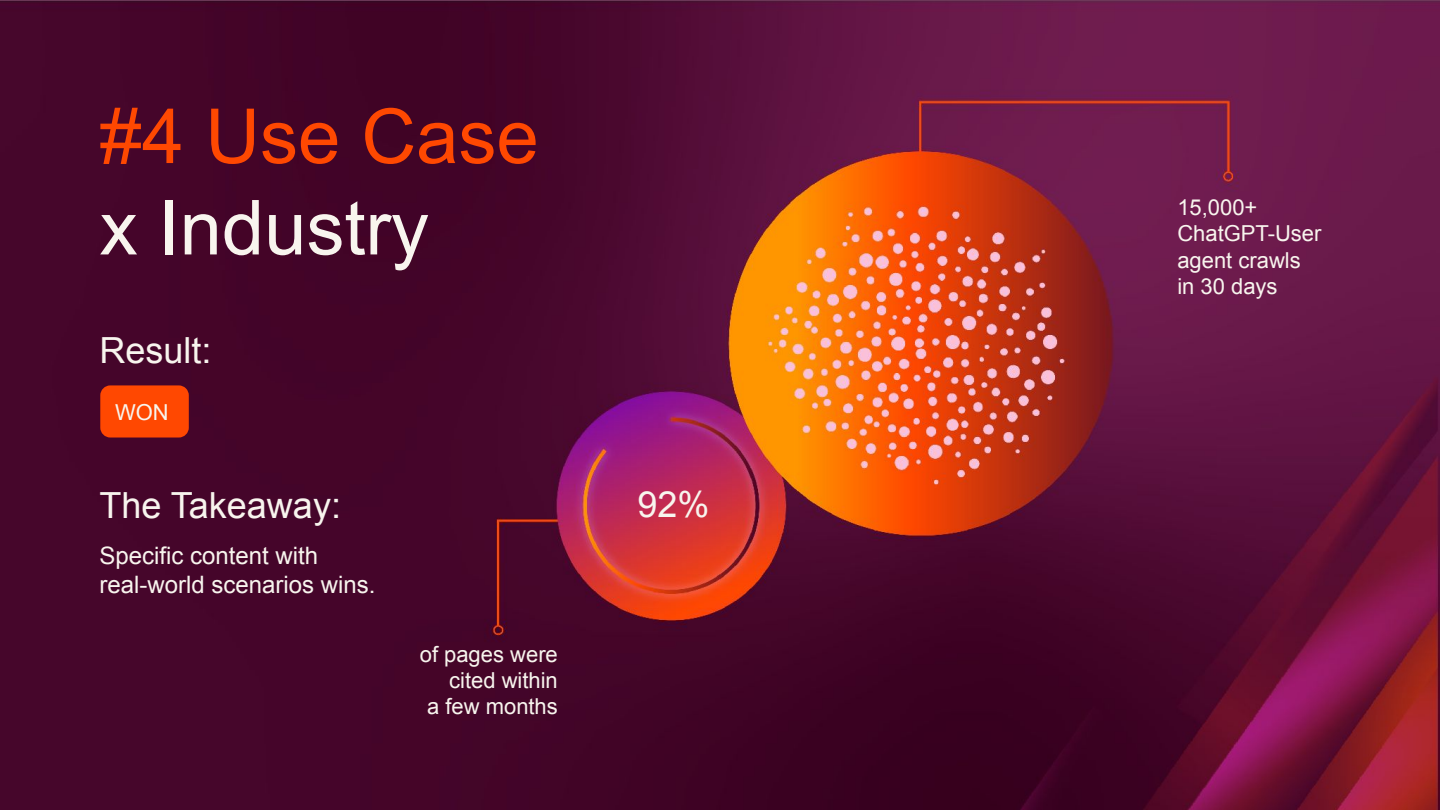 #4 Use Case
x Industry

Result:

WON

The Takeaway:

Specific content with real-world scenarios wins.

92%

of pages were cited within a few months

15,000+ ChatGPT-User agent crawls in 30 days